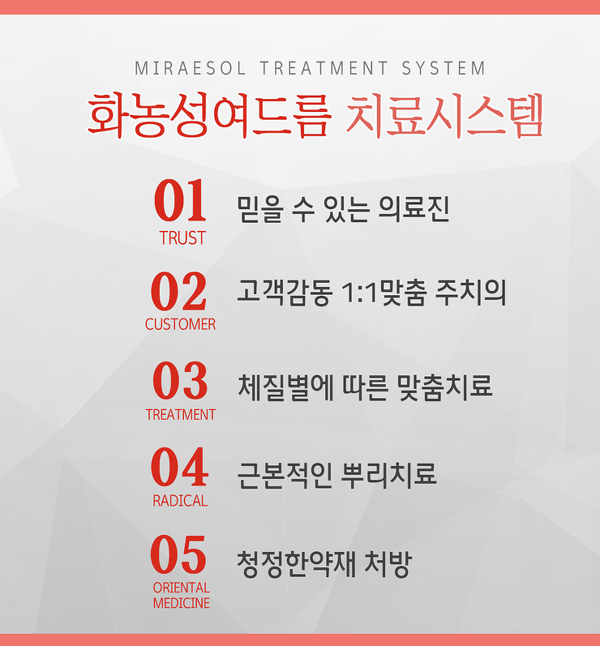 MIRAESOL TREATMENT SYSTEM

화농성여드름 치료시스템

01
TRUST
믿을 수 있는 의료진

02
CUSTOMER
고객감동 1:1맞춤 주치의

03
TREATMENT
체질별에 따른 맞춤치료

04
RADICAL
근본적인 뿌리치료

05
ORIENTAL MEDICINE
청정한약재 처방